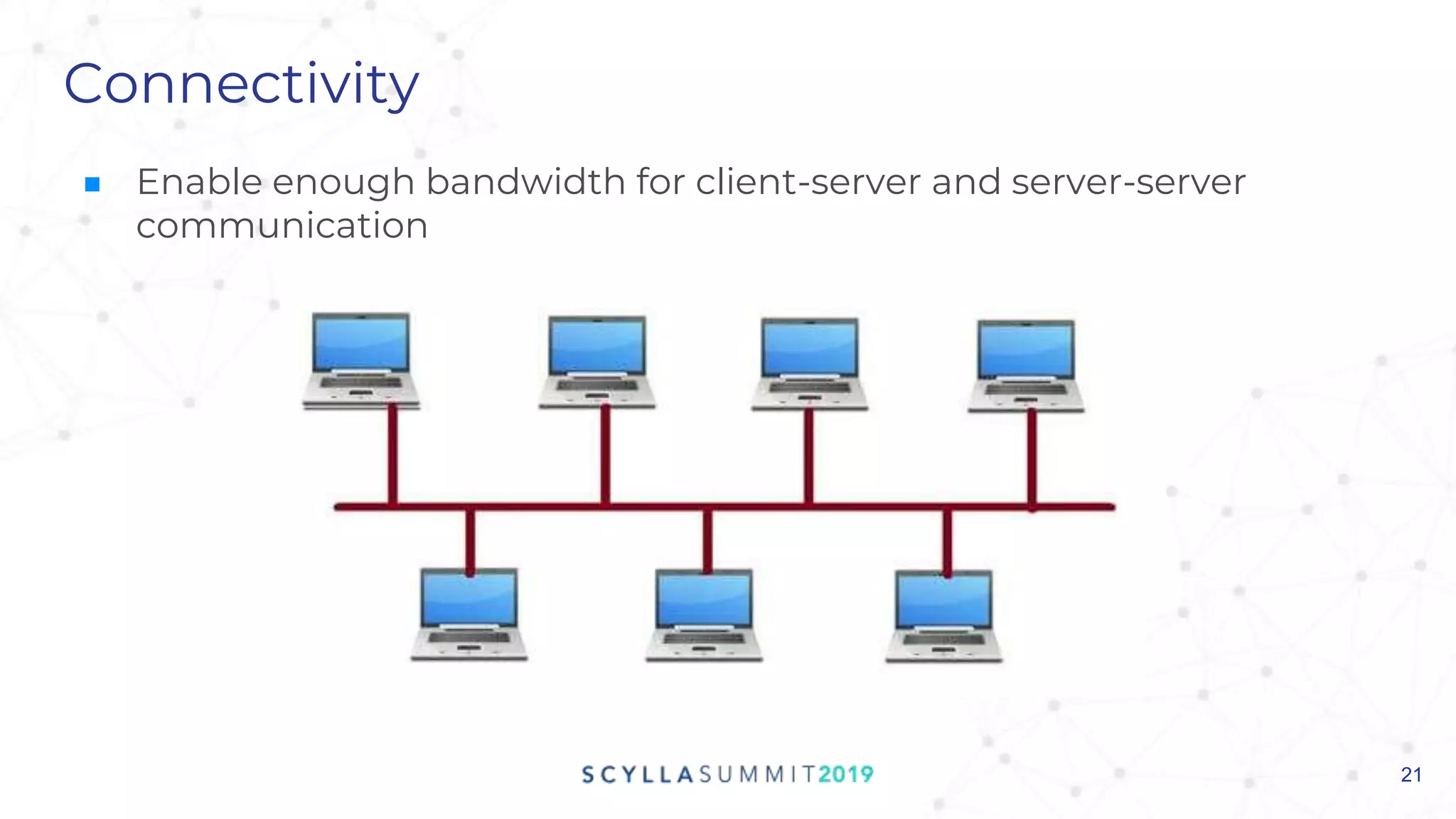 Connectivity

■ Enable enough bandwidth for client-server and server-server communication

SCYLLASUMMIT2019

21